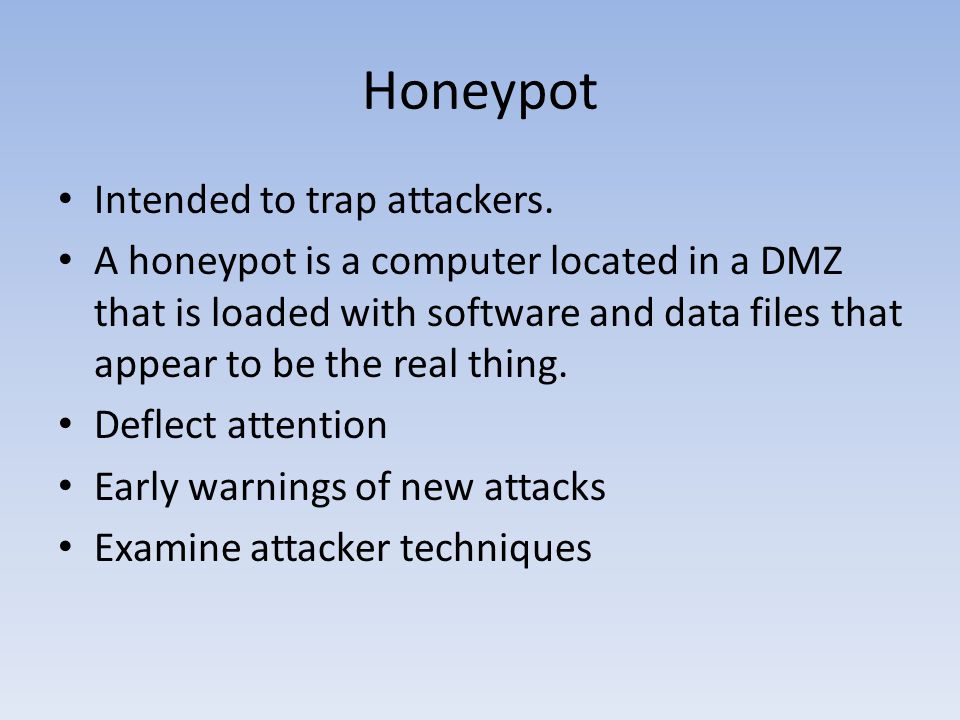 Honeypot

• Intended to trap attackers.
• A honeypot is a computer located in a DMZ that is loaded with software and data files that appear to be the real thing.
• Deflect attention
• Early warnings of new attacks
• Examine attacker techniques